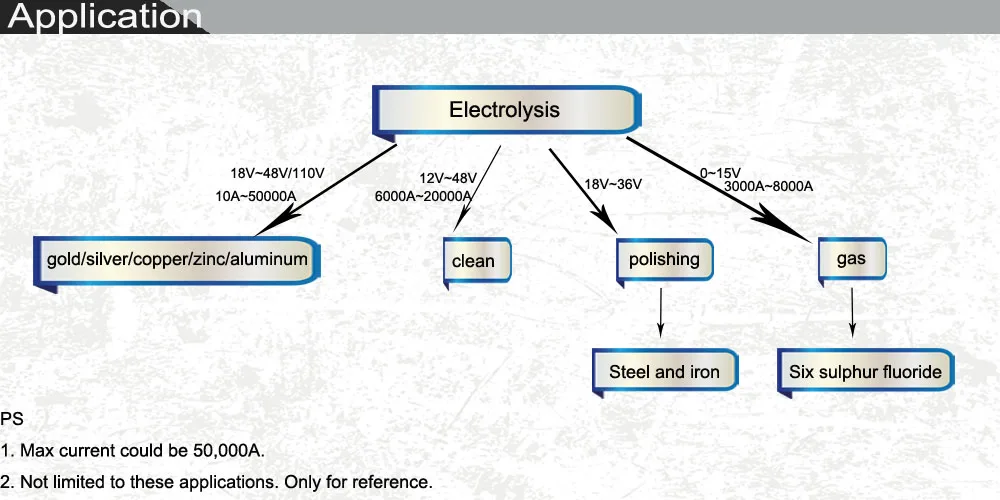 Application

Electrolysis

18V~48V/110V
10A~50000A

12V~48V
6000A~20000A

18V~36V

0~15V
3000A~8000A

gold/silver/copper/zinc/aluminum

clean

polishing

gas

Steel and iron

Six sulphur fluoride

PS

1. Max current could be 50,000A.

2. Not limited to these applications. Only for reference.